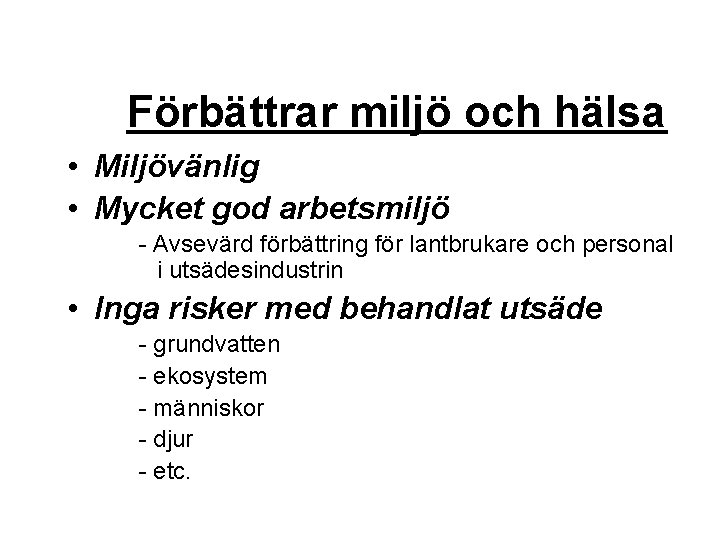 Förbättrar miljö och hälsa

• Miljövänlig
• Mycket god arbetsmiljö
- Avsevärd förbättring för lantbrukare och personal i utsädesindustrin
• Inga risker med behandlat utsäde
- grundvatten
- ekosystem
- människor
- djur
- etc.